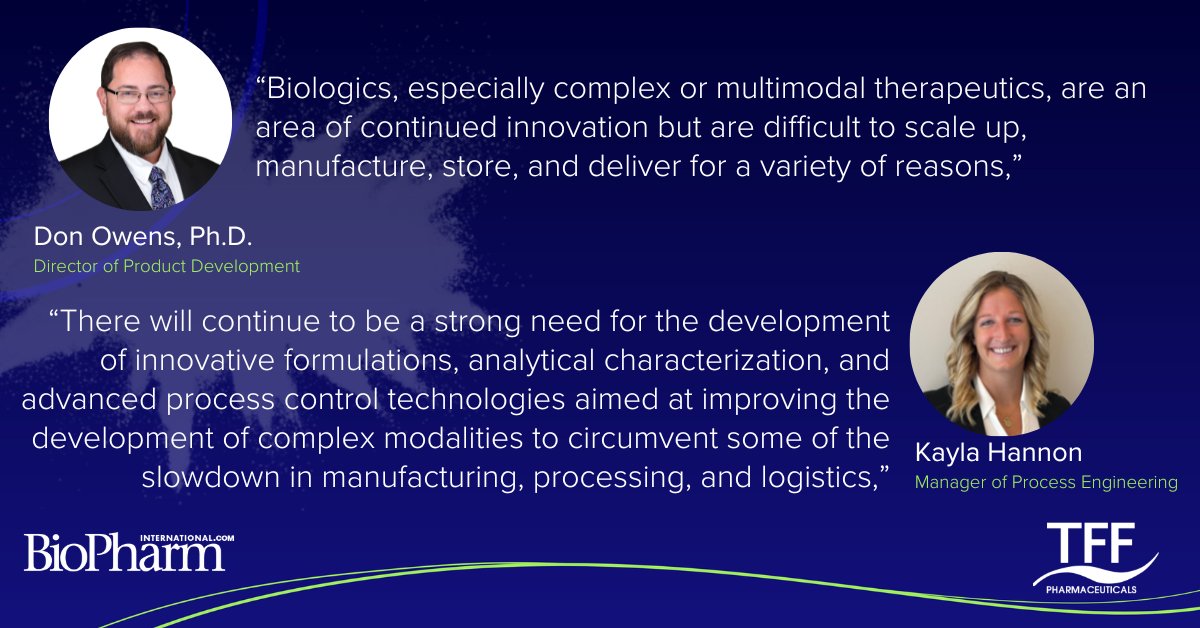 “Biologics, especially complex or multimodal therapeutics, are an area of continued innovation but are difficult to scale up, manufacture, store, and deliver for a variety of reasons,”

Don Owens, Ph.D.
Director of Product Development

“There will continue to be a strong need for the development of innovative formulations, analytical characterization, and advanced process control technologies aimed at improving the development of complex modalities to circumvent some of the slowdown in manufacturing, processing, and logistics,”

Kayla Hannon
Manager of Process Engineering

BioPharm INTERNATIONAL.COM

TFF PHARMACEUTICALS